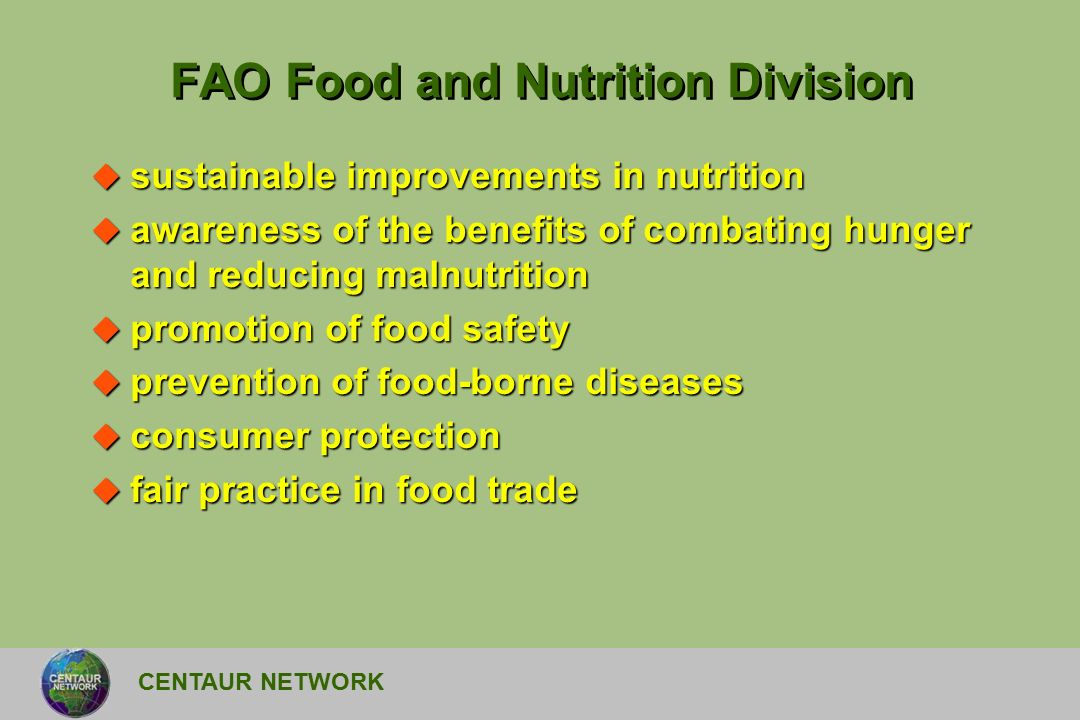 FAO Food and Nutrition Division

- sustainable improvements in nutrition
- awareness of the benefits of combating hunger and reducing malnutrition
- promotion of food safety
- prevention of food-borne diseases
- consumer protection
- fair practice in food trade

CENTAUR NETWORK

CENTAUR NETWORK